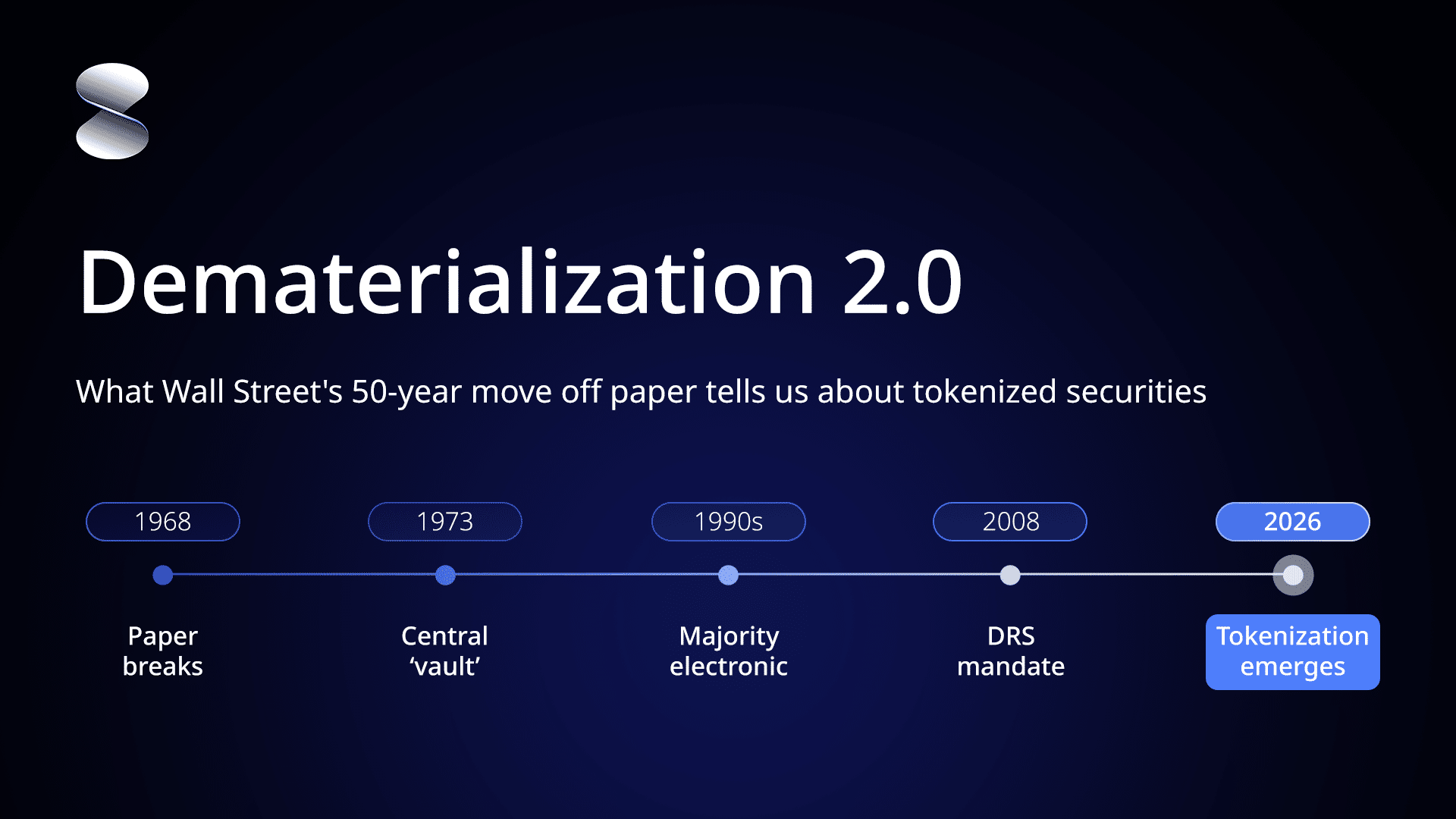 Dematerialization 2.0

What Wall Street's 50-year move off paper tells us about tokenized securities

1968
Paper breaks

1973
Central ‘vault’

1990s
Majority electronic

2008
DRS mandate

2026
Tokenization emerges